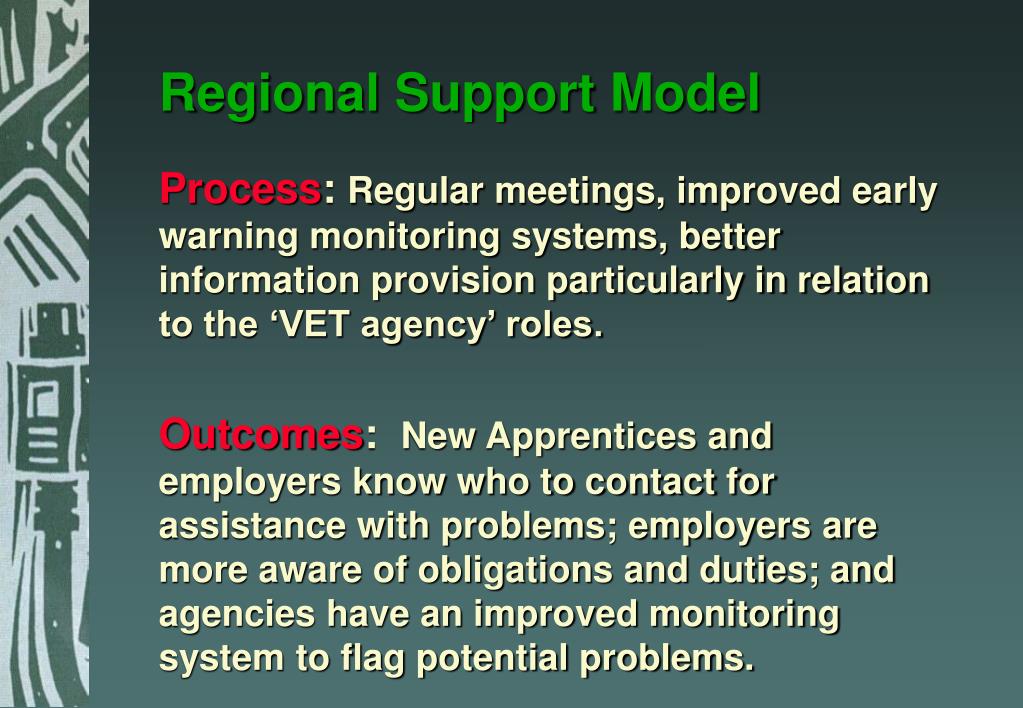 Regional Support Model

Process: Regular meetings, improved early warning monitoring systems, better information provision particularly in relation to the ‘VET agency’ roles.

Outcomes: New Apprentices and employers know who to contact for assistance with problems; employers are more aware of obligations and duties; and agencies have an improved monitoring system to flag potential problems.